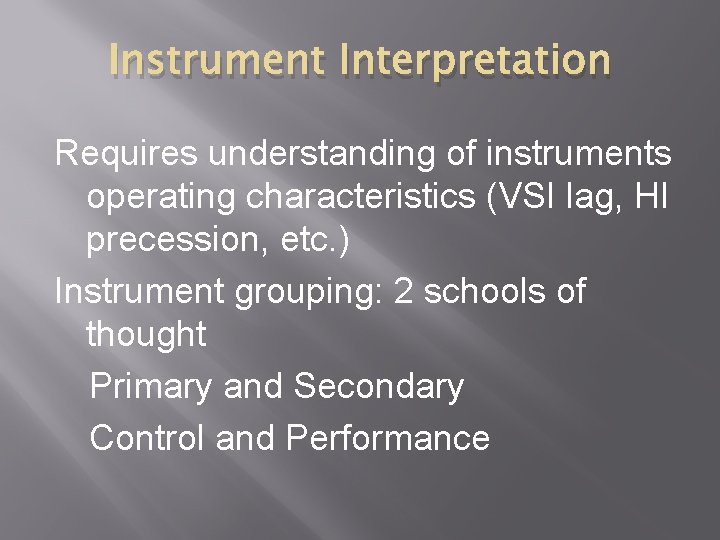 Instrument Interpretation

Requires understanding of instruments operating characteristics (VSI lag, HI precession, etc.)

Instrument grouping: 2 schools of thought

Primary and Secondary

Control and Performance